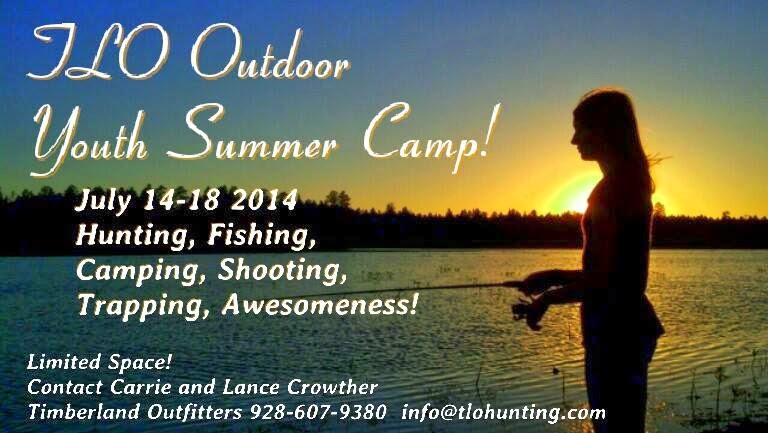 TLO Outdoor
Youth Summer Camp!

July 14-18 2014
Hunting, Fishing,
Camping, Shooting,
Trapping, Awesomeness!

Limited Space!
Contact Carrie and Lance Crowther
Timberland Outfitters 928-607-9380 info@tlohunting.com